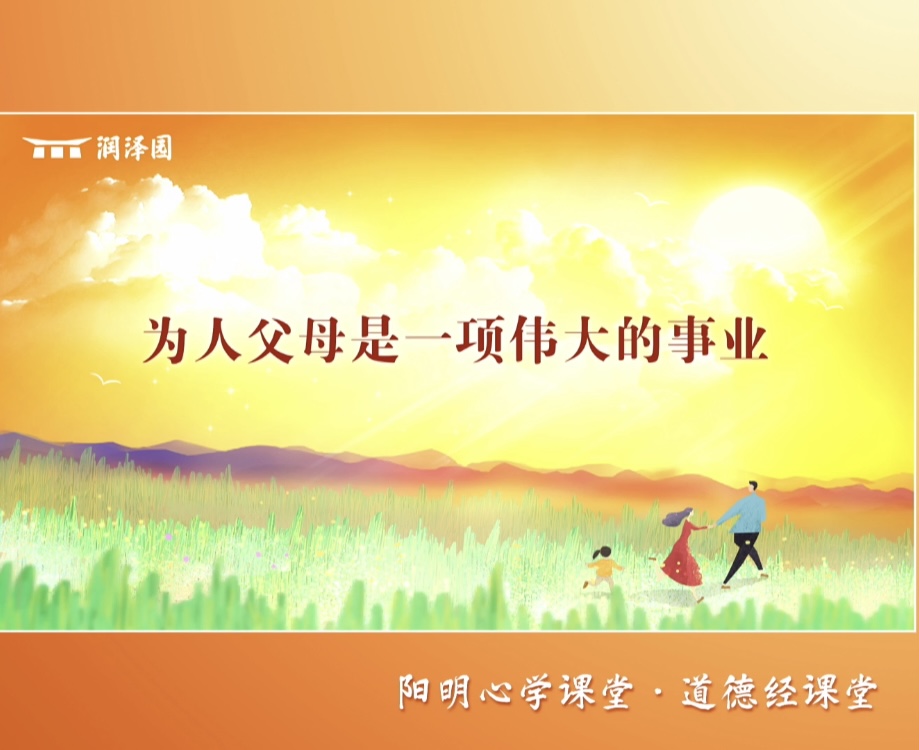 润泽园

为人父母是一项伟大的事业

阳明心学课堂 · 道德经课堂